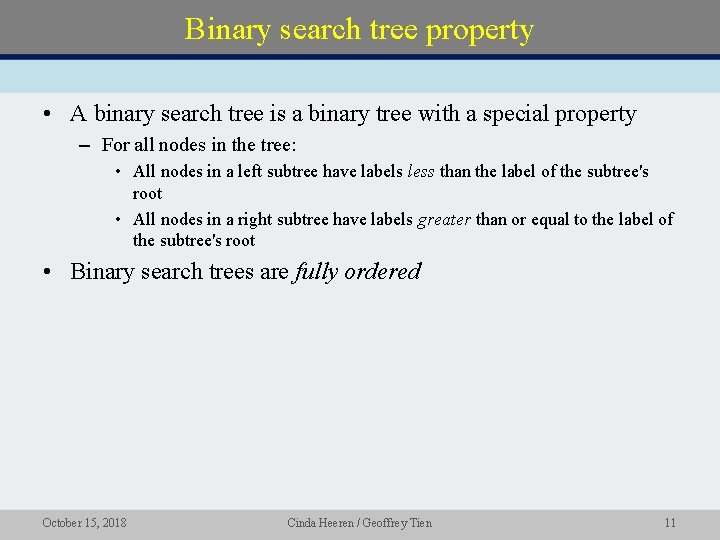 Binary search tree property

• A binary search tree is a binary tree with a special property
– For all nodes in the tree:
• All nodes in a left subtree have labels less than the label of the subtree's root
• All nodes in a right subtree have labels greater than or equal to the label of the subtree's root
• Binary search trees are fully ordered

October 15, 2018

Cinda Heeren / Geoffrey Tien

11